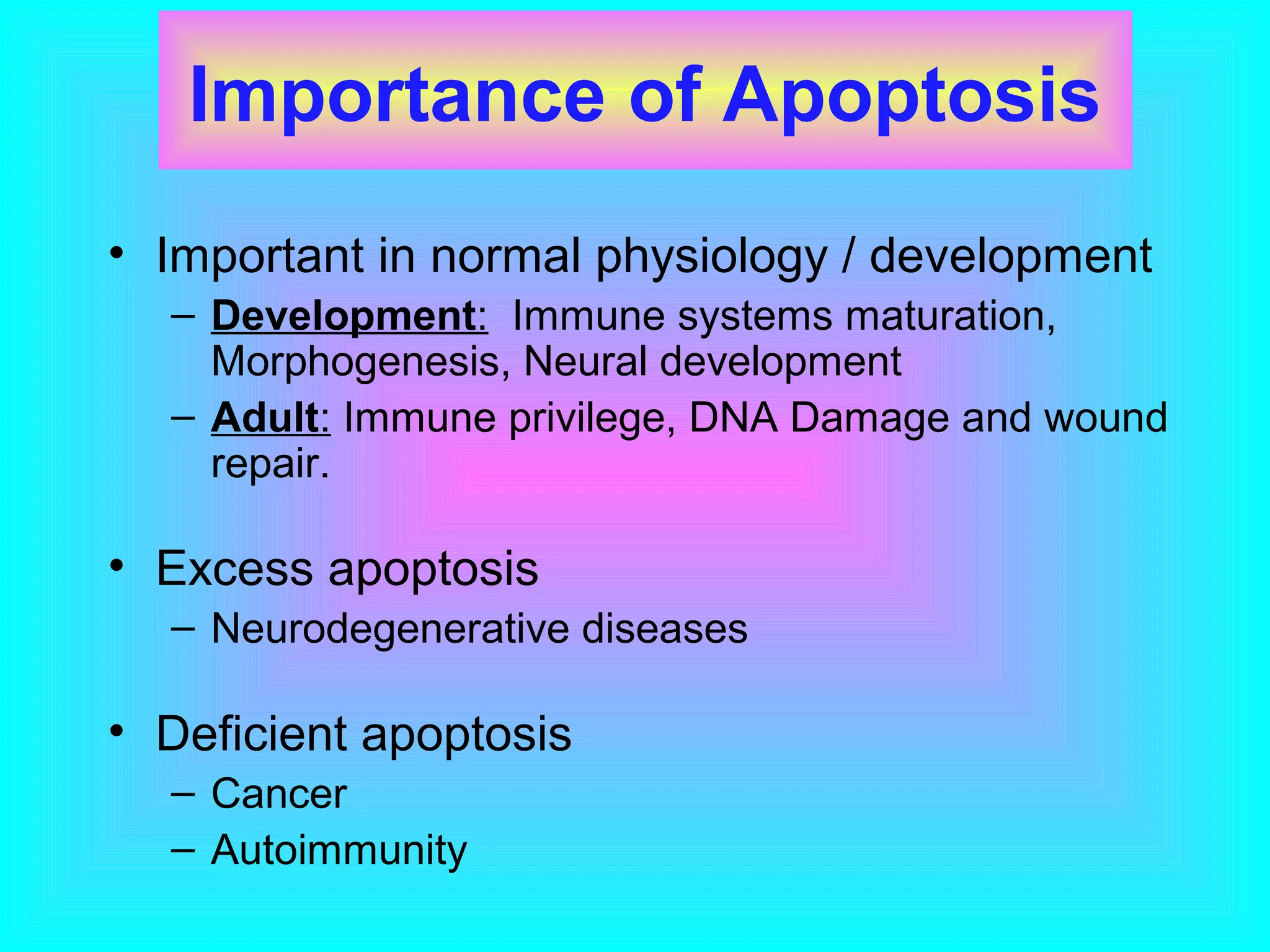 Importance of Apoptosis

• Important in normal physiology / development

– Development: Immune systems maturation, Morphogenesis, Neural development

– Adult: Immune privilege, DNA Damage and wound repair.

• Excess apoptosis

– Neurodegenerative diseases

• Deficient apoptosis

– Cancer

– Autoimmunity